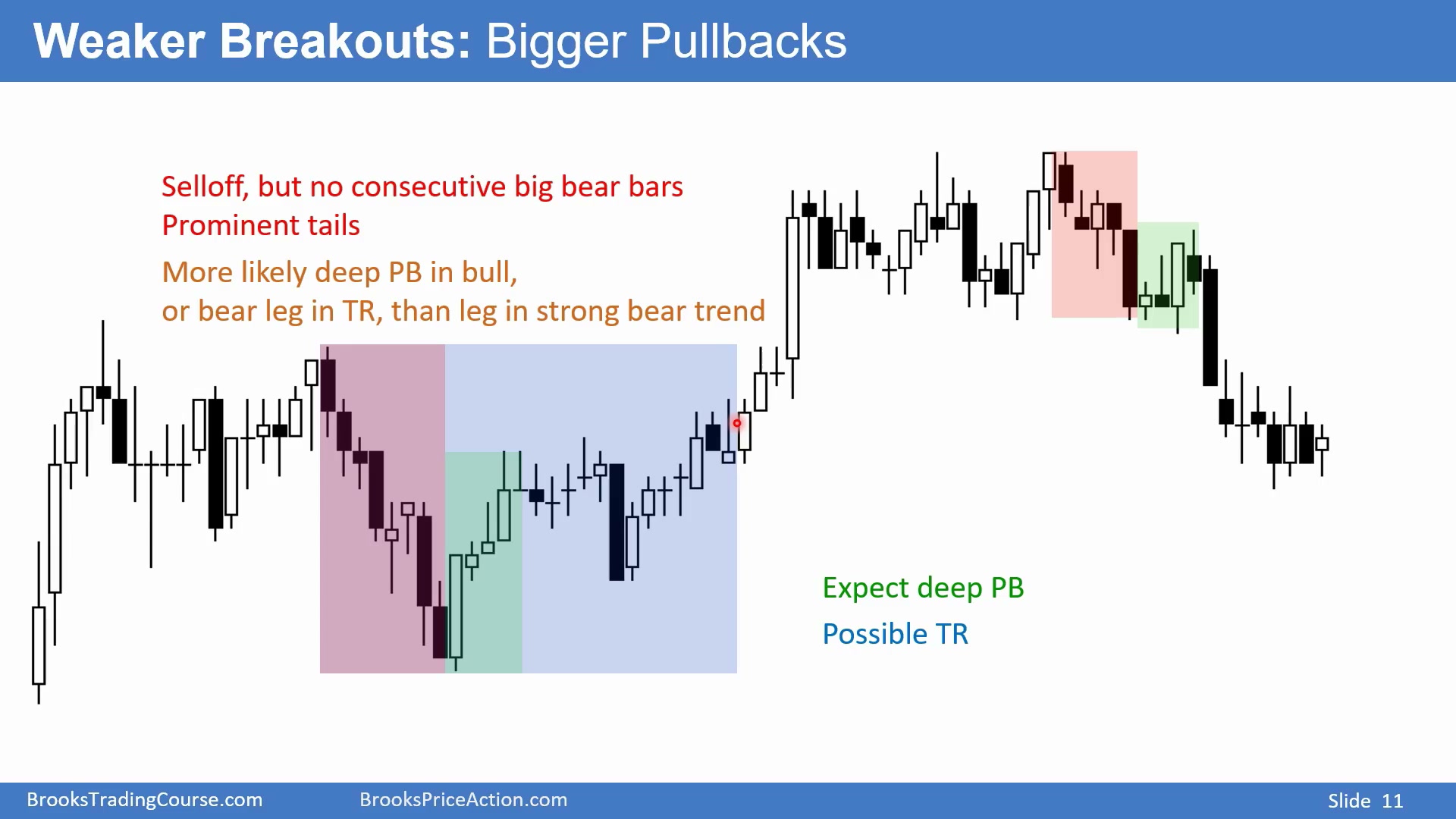 Weaker Breakouts: Bigger Pullbacks

Selloff, but no consecutive big bear bars
Prominent tails

More likely deep PB in bull,
or bear leg in TR, than leg in strong bear trend

Expect deep PB

Possible TR

BrooksTradingCourse.com BrooksPriceAction.com Slide 11